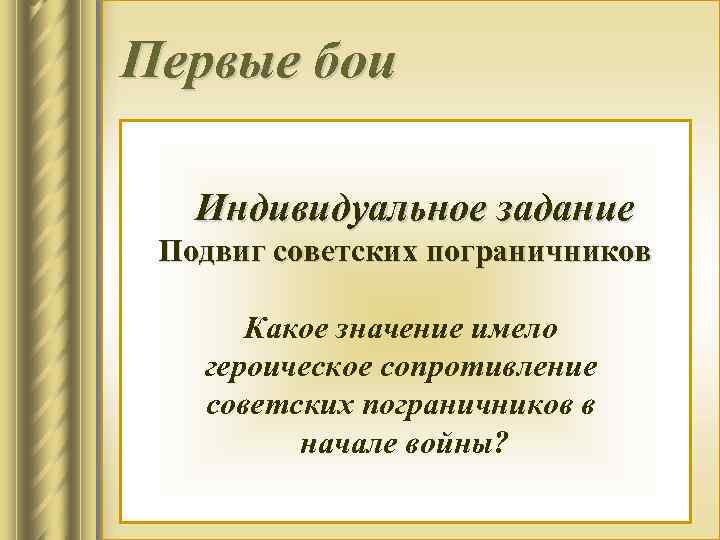 Первые бои

Индивидуальное задание
Подвиг советских пограничников

Какое значение имело героическое сопротивление советских пограничников в начале войны?